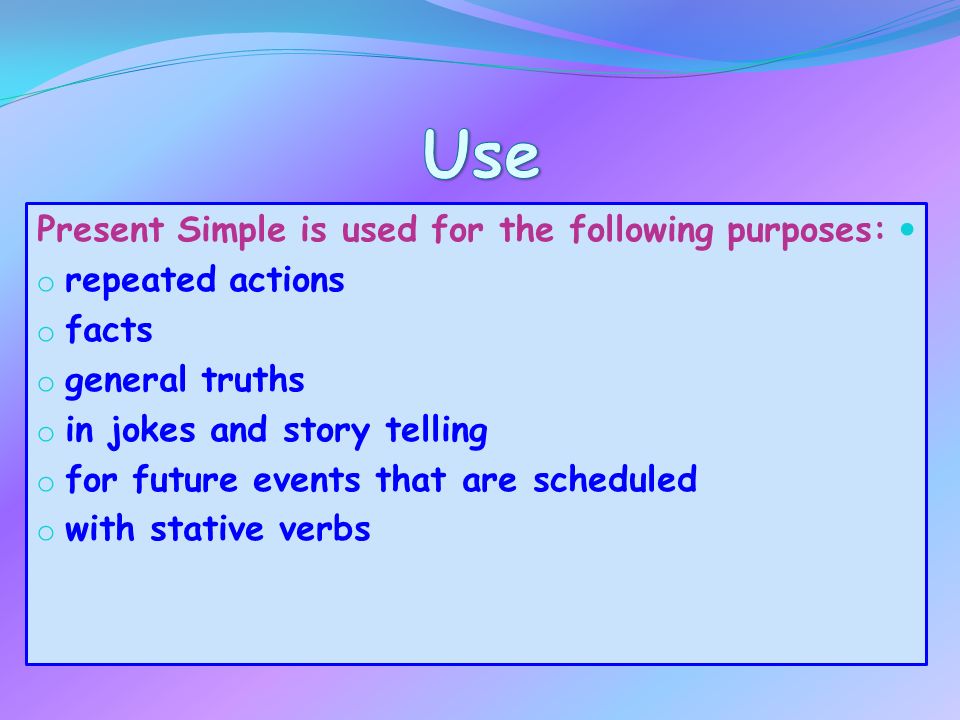 Use

Present Simple is used for the following purposes:

- repeated actions
- facts
- general truths
- in jokes and story telling
- for future events that are scheduled
- with stative verbs